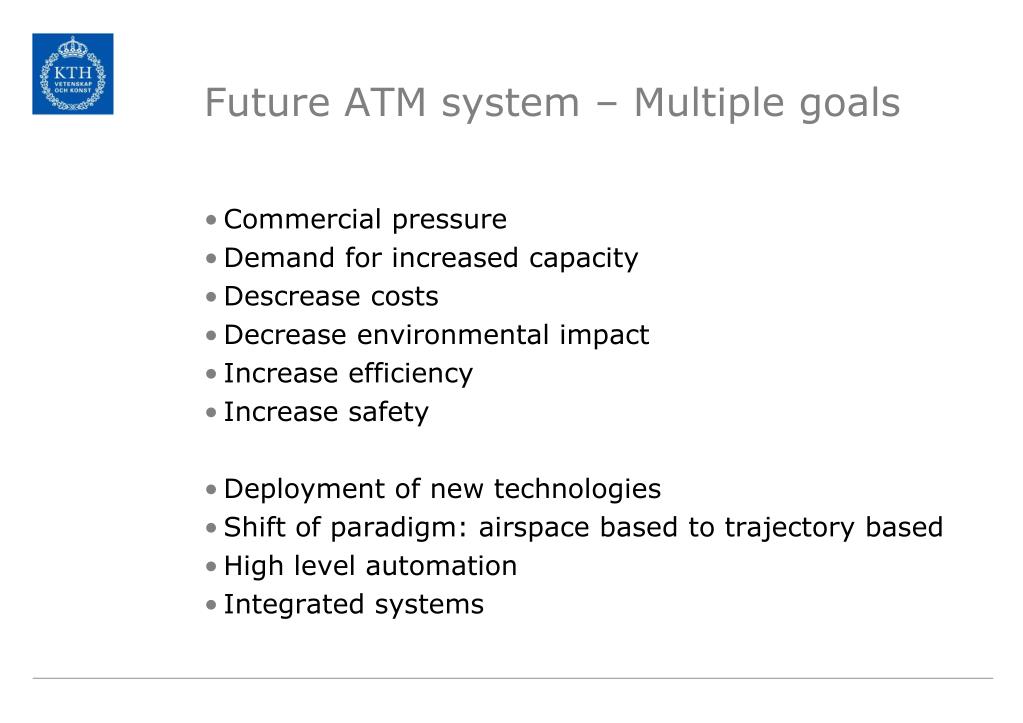 KTH
VETENSKAP
OCH KONST

Future ATM system – Multiple goals

• Commercial pressure
• Demand for increased capacity
• Descrease costs
• Decrease environmental impact
• Increase efficiency
• Increase safety

• Deployment of new technologies
• Shift of paradigm: airspace based to trajectory based
• High level automation
• Integrated systems